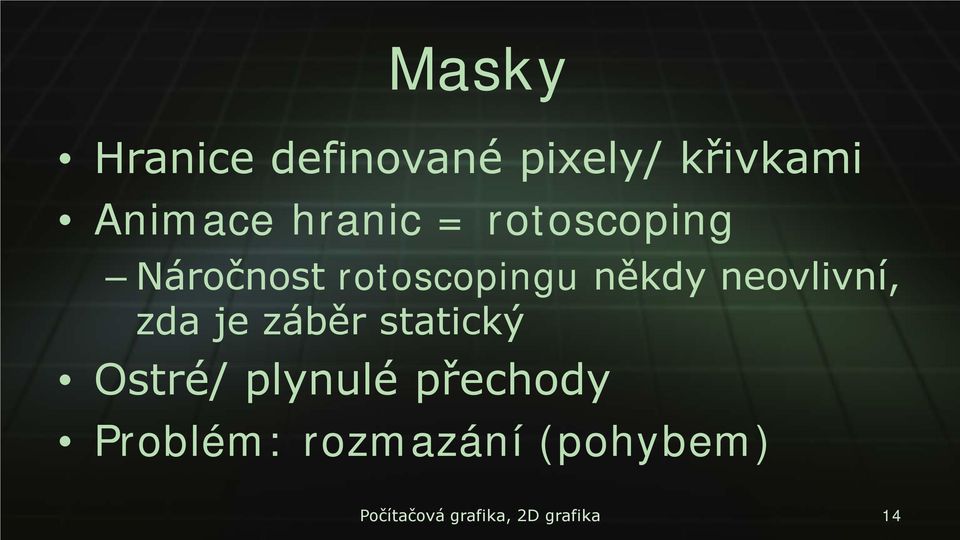 Masky

• Hranice definované pixely/ křivkami
• Animace hranic = rotoscoping
– Náročnost rotoscopingu někdy neovlivní, zda je záběr statický
• Ostré/ plynulé přechody
• Problém: rozmazání (pohybem)

Počítačová grafika, 2D grafika

14